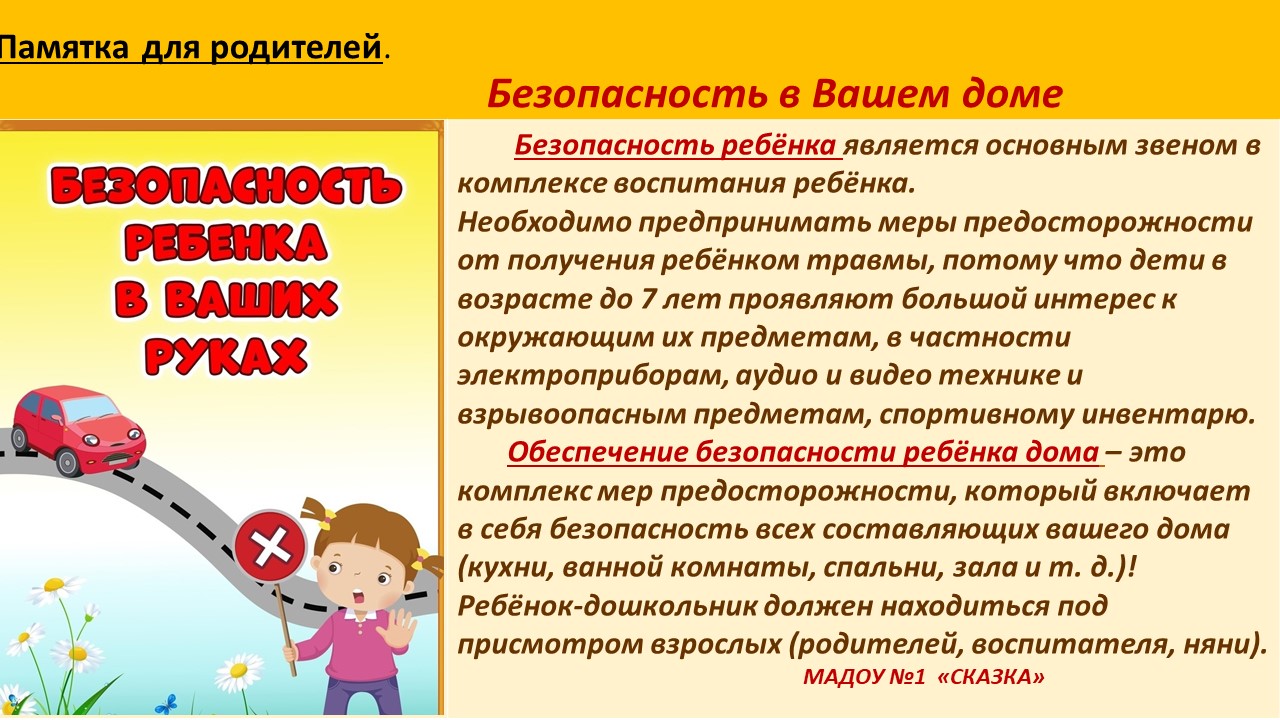 Памятка для родителей.

Безопасность в Вашем доме

БЕЗОПАСНОСТЬ РЕБЕНКА В ВАШИХ РУКАХ

Безопасность ребёнка является основным звеном в комплексе воспитания ребёнка.
Необходимо предпринимать меры предосторожности от получения ребёнком травмы, потому что дети в возрасте до 7 лет проявляют большой интерес к окружающим их предметам, в частности электроприборам, аудио и видео технике и взрывоопасным предметам, спортивному инвентарю.

Обеспечение безопасности ребёнка дома – это комплекс мер предосторожности, который включает в себя безопасность всех составляющих вашего дома (кухни, ванной комнаты, спальни, зала и т. д.)!
Ребёнок-дошкольник должен находиться под присмотром взрослых (родителей, воспитателя, няни).

МАДОУ №1 «СКАЗКА»